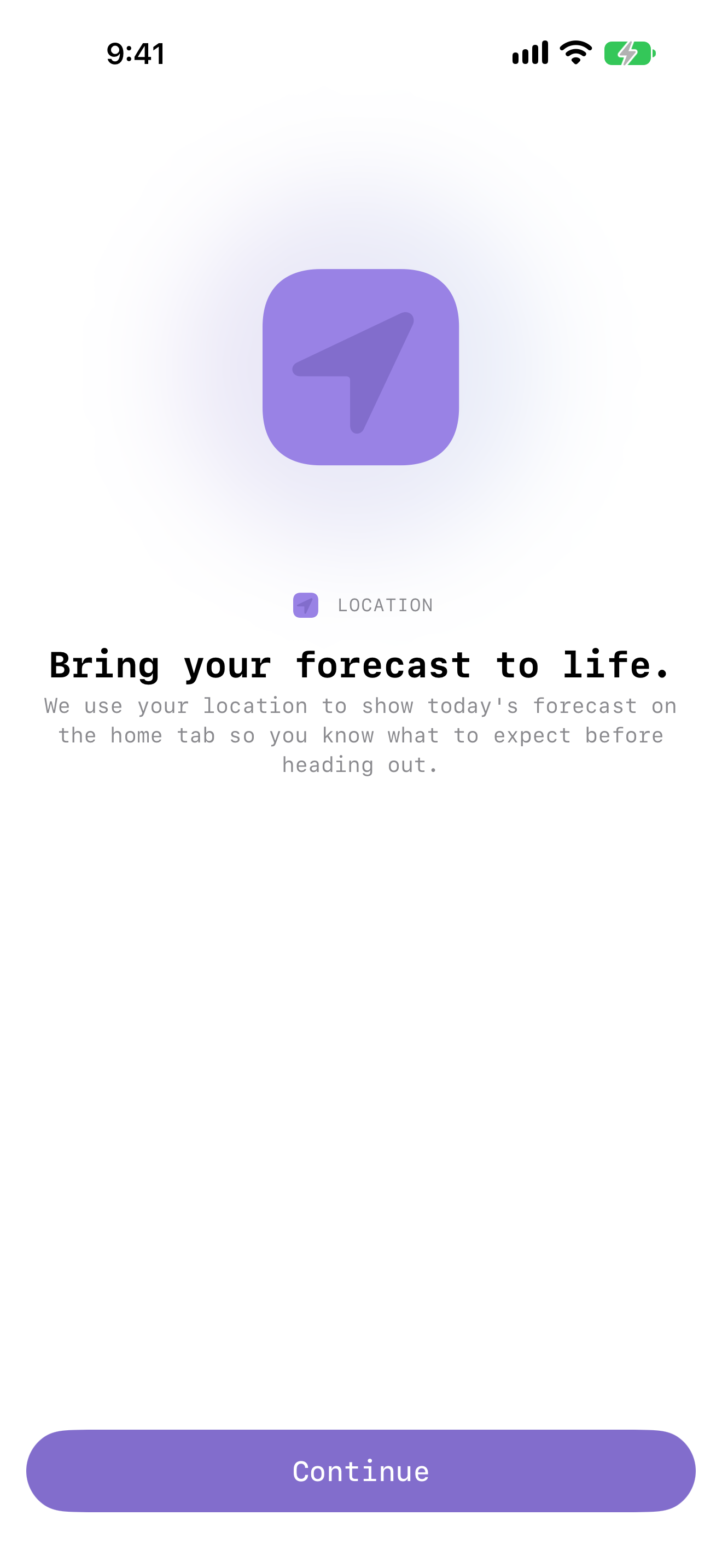 9:41

LOCATION

Bring your forecast to life.

We use your location to show today's forecast on the home tab so you know what to expect before heading out.

Continue